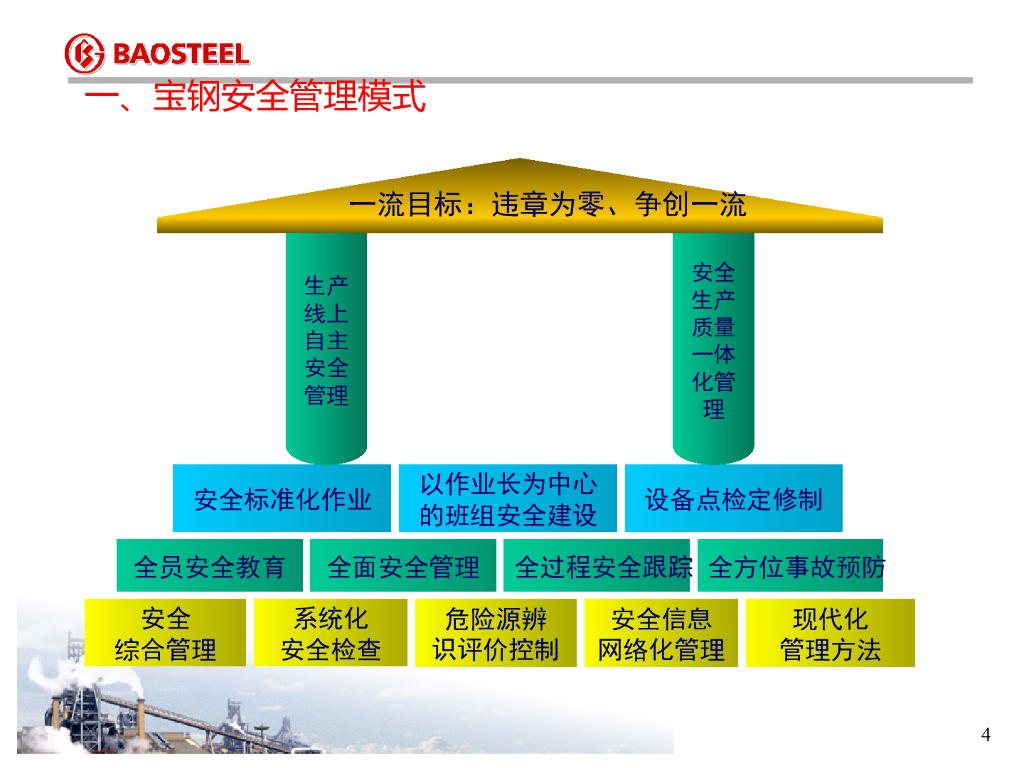 BAOSTEEL

一、宝钢安全管理模式

一流目标：违章为零、争创一流

生产线上自主安全管理

安全生产质量一体化管理

安全标准化作业

以作业长为中心的班组安全建设

设备点检定修制

全员安全教育

全面安全管理

全过程安全跟踪

全方位事故预防

安全综合管理

系统化安全检查

危险源辨识评价控制

安全信息网络化管理

现代化管理方法

4